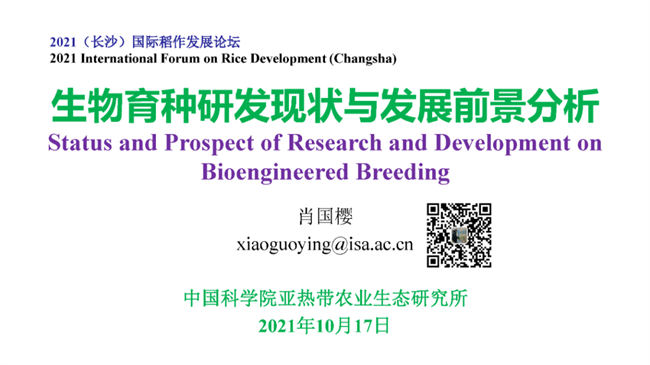 2021（长沙）国际稻作发展论坛
2021 International Forum on Rice Development (Changsha)

生物育种研发现状与发展前景分析
Status and Prospect of Research and Development on Bioengineered Breeding

肖国樱
xiaoguoying@isa.ac.cn

中国科学院亚热带农业生态研究所
2021年10月17日